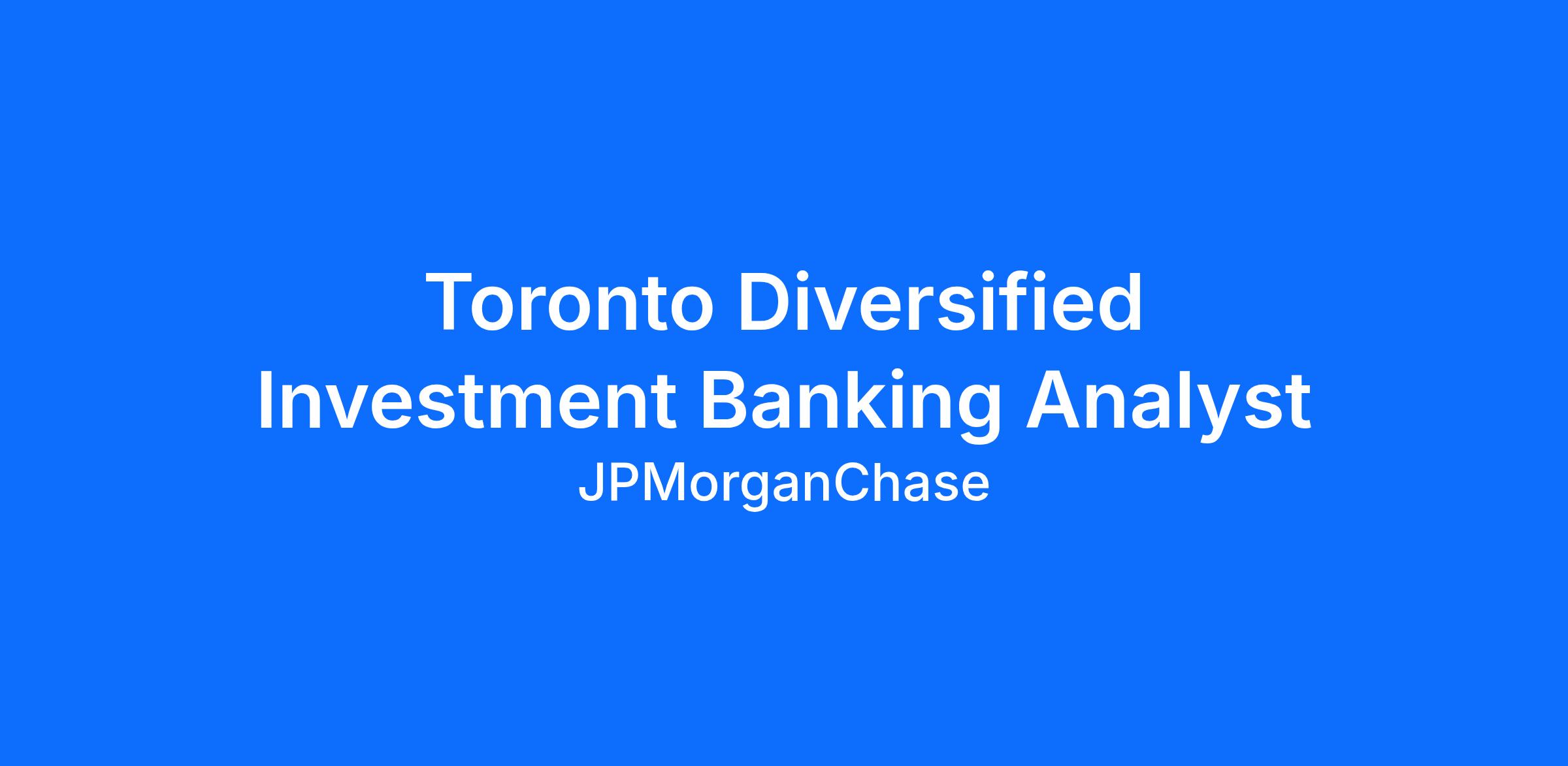 Toronto Diversified Investment Banking Analyst

JPMorganChase